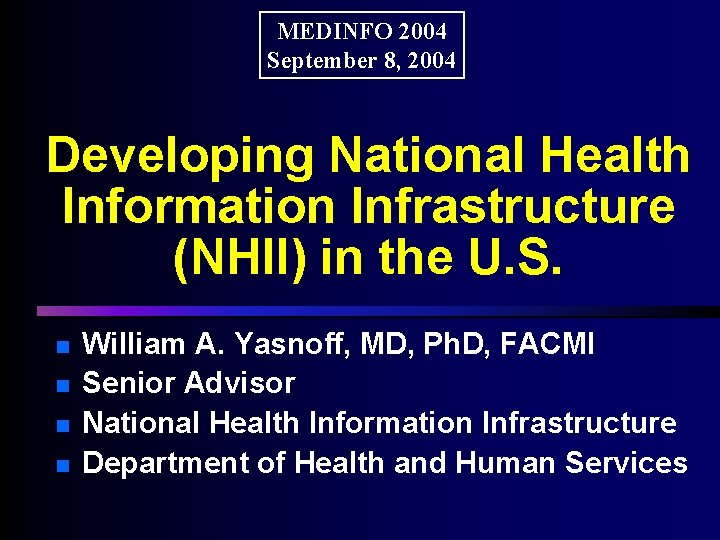 MEDINFO 2004
September 8, 2004

Developing National Health Information Infrastructure (NHII) in the U.S.

- William A. Yasnoff, MD, PhD, FACMI
- Senior Advisor
- National Health Information Infrastructure
- Department of Health and Human Services